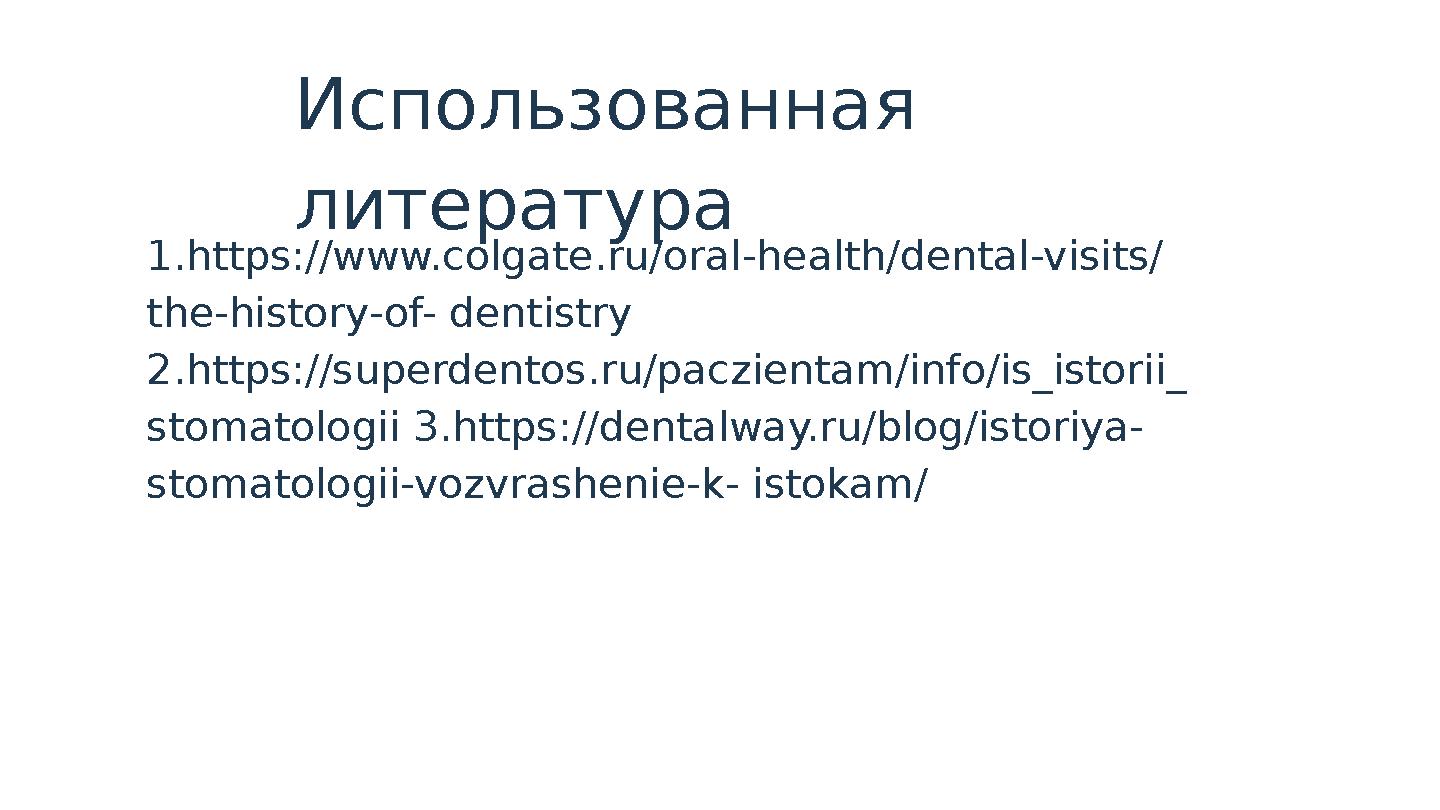 Использованная литература

1.https://www.colgate.ru/oral-health/dental-visits/the-history-of- dentistry 2.https://superdentos.ru/paczientam/info/is_istorii_stomatologii 3.https://dentalway.ru/blog/istoriya-stomatologii-vozvrashenie-k- istokam/